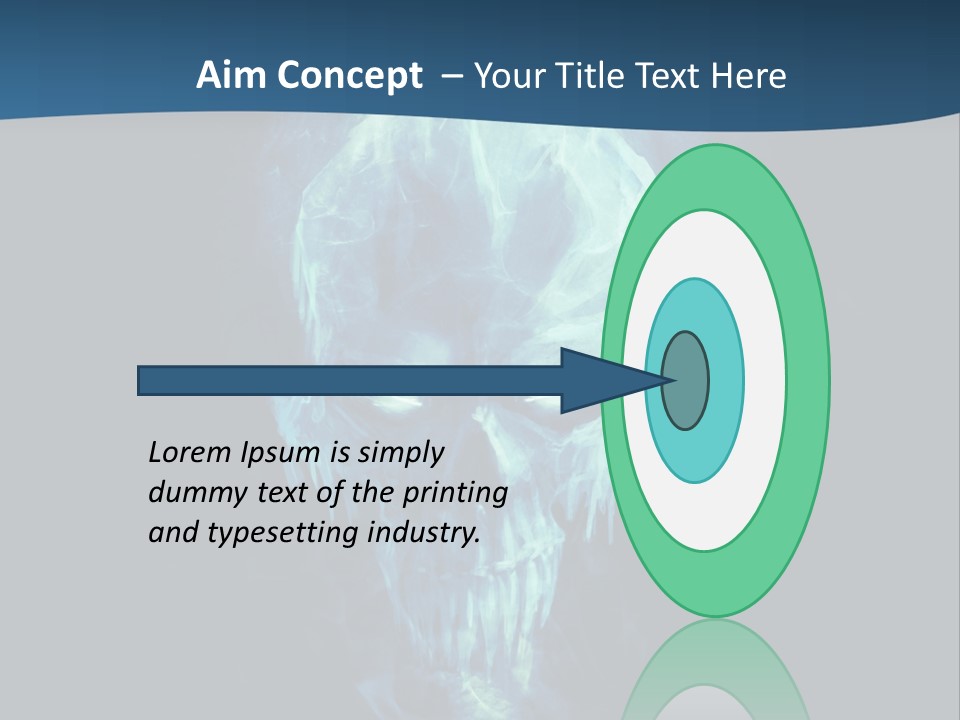 Aim Concept – Your Title Text Here

Lorem Ipsum is simply dummy text of the printing and typesetting industry.